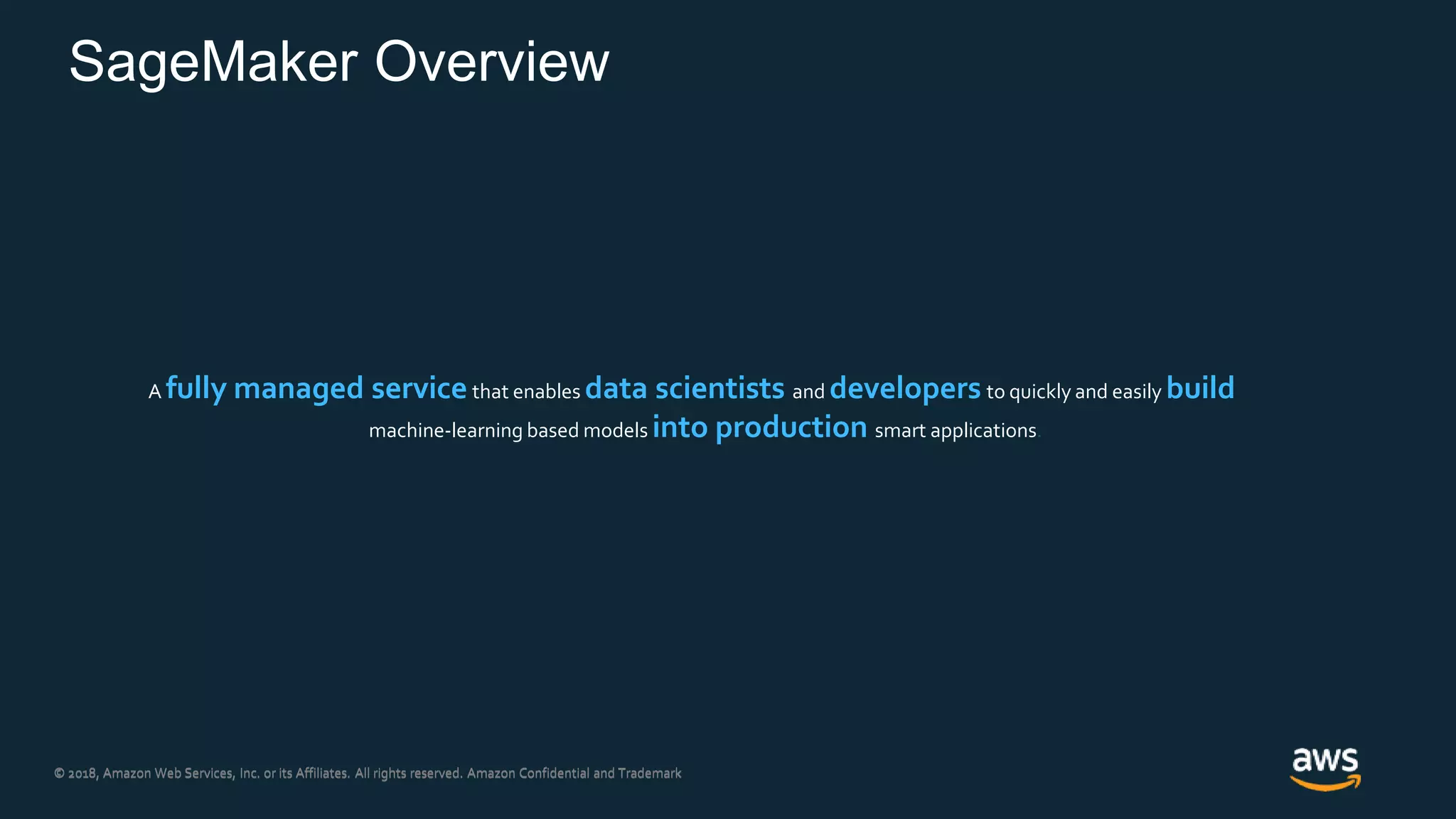 SageMaker Overview

A fully managed service that enables data scientists and developers to quickly and easily build machine-learning based models into production smart applications.

© 2018, Amazon Web Services, Inc. or its Affiliates. All rights reserved. Amazon Confidential and Trademark

aws